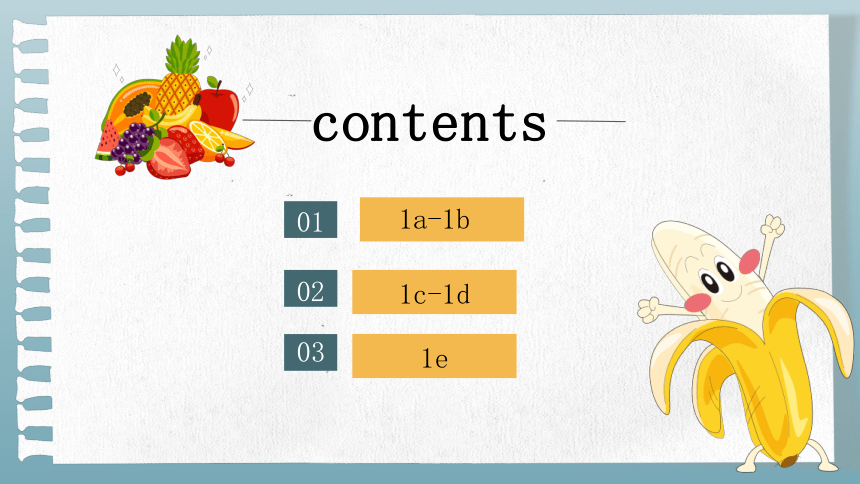 contents

01 1a-1b

02 1c-1d

03 1e